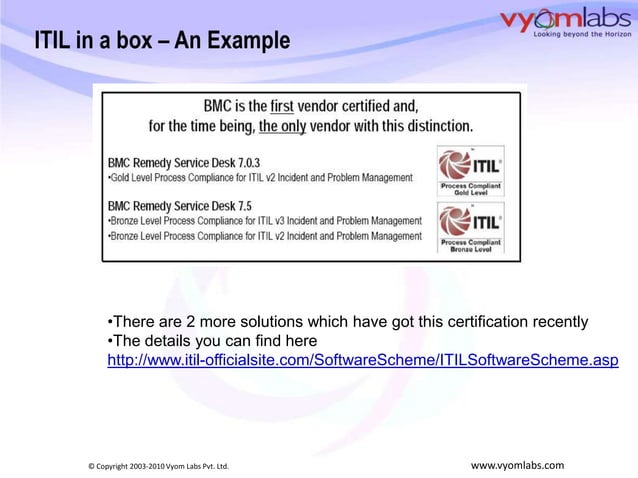 vyomlabs
Looking beyond the Horizon

ITIL in a box – An Example

BMC is the first vendor certified and, for the time being, the only vendor with this distinction.

BMC Remedy Service Desk 7.0.3
•Gold Level Process Compliance for ITIL v2 Incident and Problem Management

ITIL®
Process Compliant Gold Level

BMC Remedy Service Desk 7.5
•Bronze Level Process Compliance for ITIL v3 Incident and Problem Management
•Bronze Level Process Compliance for ITIL v2 Incident and Problem Management

ITIL®
Process Compliant Bronze Level

•There are 2 more solutions which have got this certification recently
•The details you can find here
http://www.itil-officialsite.com/SoftwareScheme/ITILSoftwareScheme.asp

© Copyright 2003-2010 Vyom Labs Pvt. Ltd.

www.vyomlabs.com